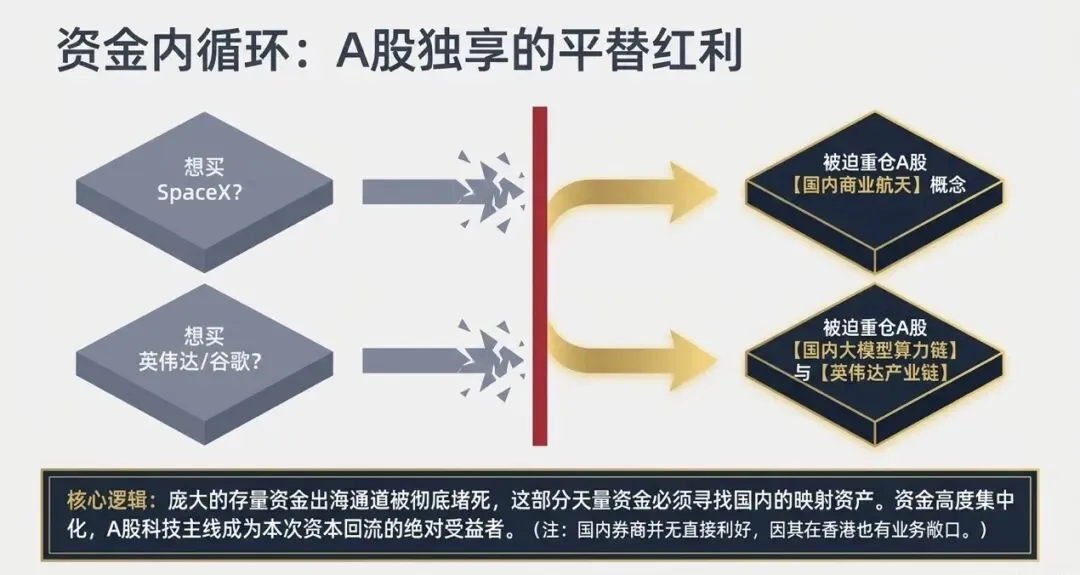 资金内循环：A股独享的平替红利

想买
SpaceX?

想买
英伟达/谷歌?

被迫重仓A股
【国内商业航天】概念

被迫重仓A股
【国内大模型算力链】
与【英伟达产业链】

核心逻辑：庞大的存量资金出海通道被彻底堵死，这部分天量资金必须寻找国内的映射资产。资金高度集中化，A股科技主线成为本次资本回流的绝对受益者。（注：国内券商并无直接利好，因其在香港也有业务敞口。）